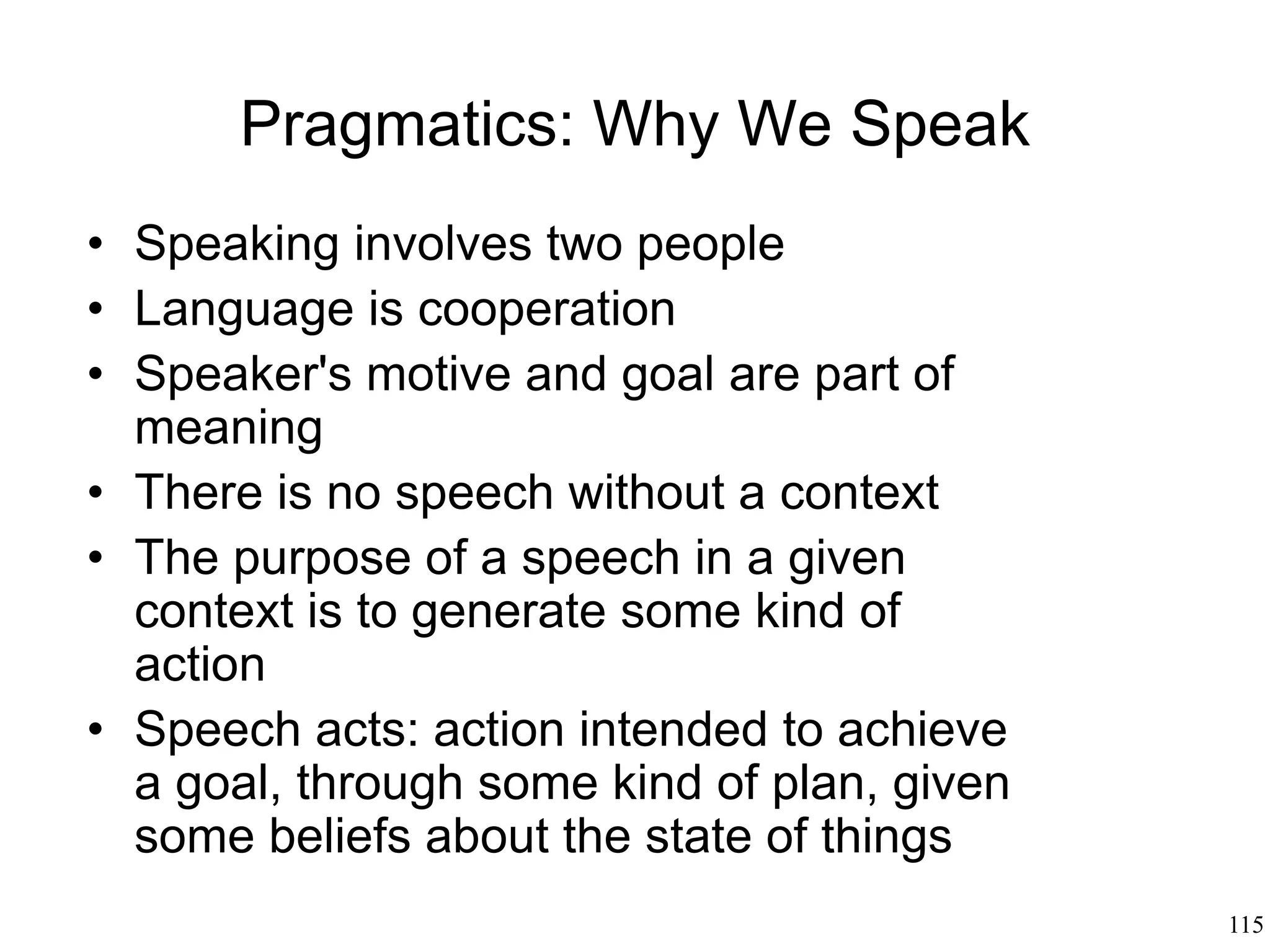 Pragmatics: Why We Speak

• Speaking involves two people
• Language is cooperation
• Speaker's motive and goal are part of meaning
• There is no speech without a context
• The purpose of a speech in a given context is to generate some kind of action
• Speech acts: action intended to achieve a goal, through some kind of plan, given some beliefs about the state of things

115